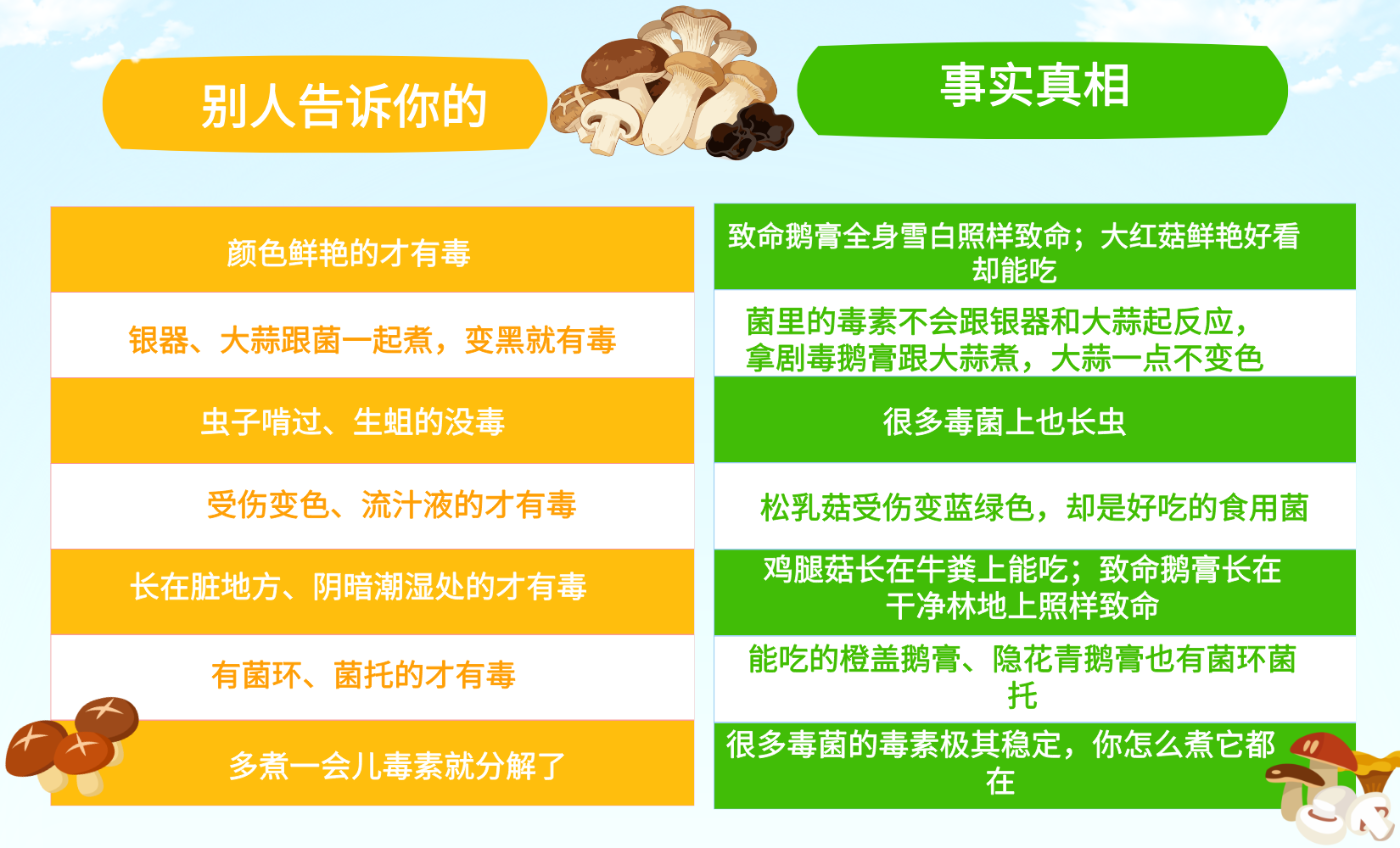 | 别人告诉你的 | 事实真相 |
|---|---|
| 颜色鲜艳的才有毒 | 致命鹅膏全身雪白照样致命；大红菇鲜艳好看却能吃 |
| 银器、大蒜跟菌一起煮，变黑就有毒 | 菌里的毒素不会跟银器和大蒜起反应，拿剧毒鹅膏跟大蒜煮，大蒜一点不变色 |
| 虫子啃过、生蛆的没毒 | 很多毒菌上也长虫 |
| 受伤变色、流汁液的才有毒 | 松乳菇受伤变蓝绿色，却是好吃的食用菌 |
| 长在脏地方、阴暗潮湿处的才有毒 | 鸡腿菇长在牛粪上能吃；致命鹅膏长在干净林地上照样致命 |
| 有菌环、菌托的才有毒 | 能吃的橙盖鹅膏、隐花青鹅膏也有菌环菌托 |
| 多煮一会儿毒素就分解了 | 很多毒菌的毒素极其稳定，你怎么煮它都在 |